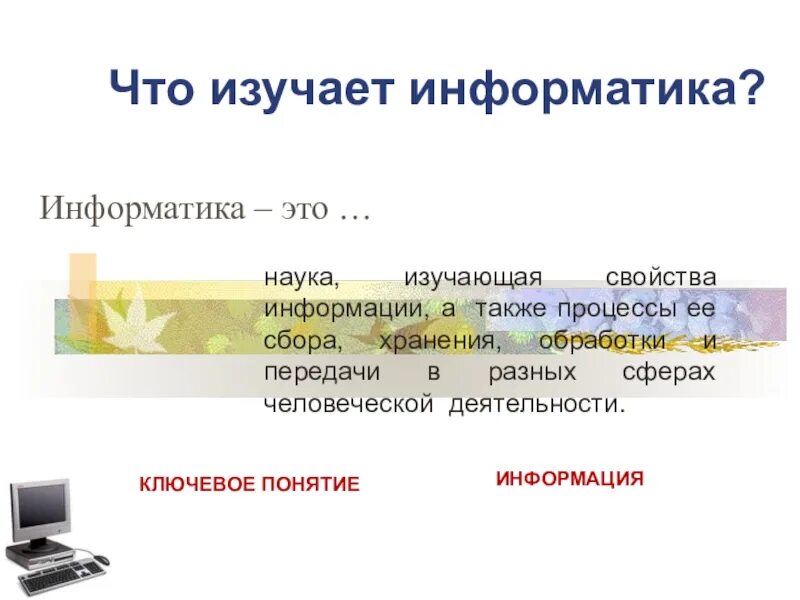 Что изучает информатика?

Информатика – это …

наука, изучающая свойства информации, а также процессы ее сбора, хранения, обработки и передачи в разных сферах человеческой деятельности.

КЛЮЧЕВОЕ ПОНЯТИЕ

ИНФОРМАЦИЯ